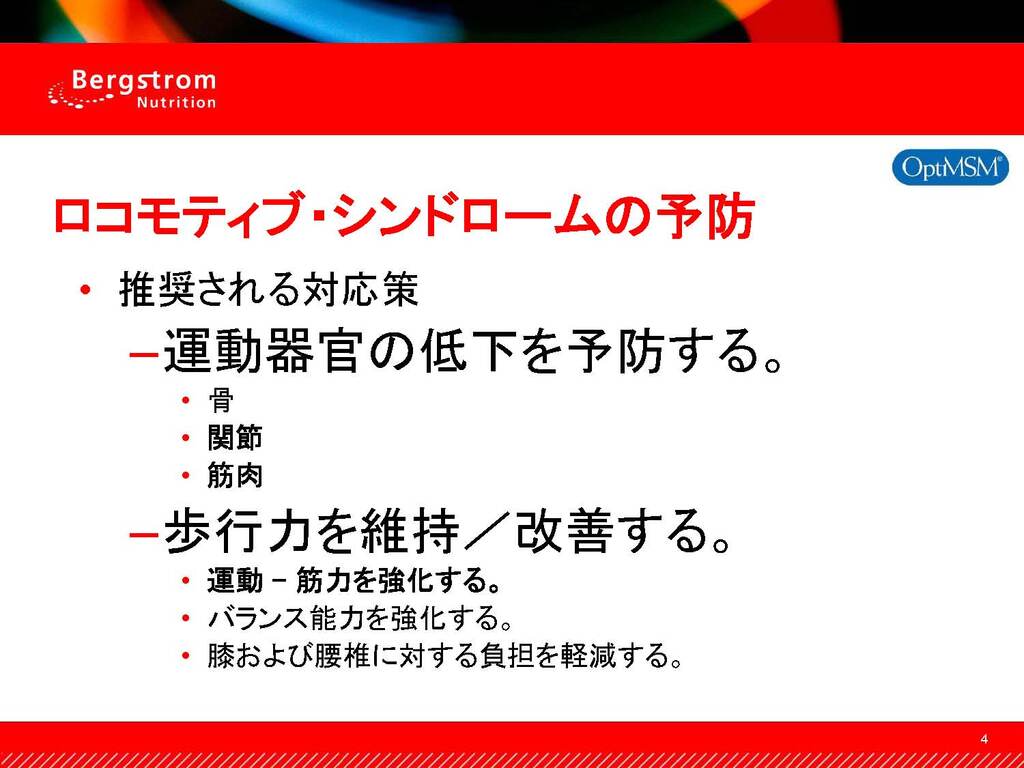 Bergstrom Nutrition

OptiMSM®

ロコモティブ・シンドロームの予防

• 推奨される対応策

– 運動器官の低下を予防する。

• 骨
• 関節
• 筋肉

– 歩行力を維持／改善する。

• 運動 – 筋力を強化する。
• バランス能力を強化する。
• 膝および腰椎に対する負担を軽減する。

4